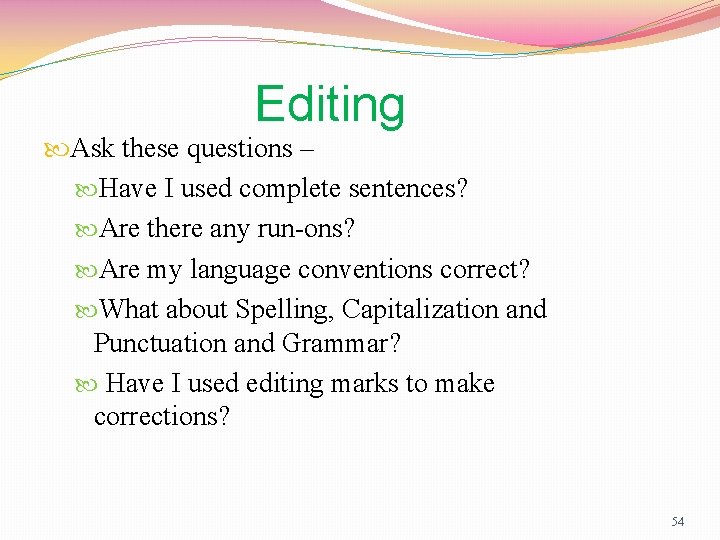 Editing

Ask these questions –

Have I used complete sentences?

Are there any run-ons?

Are my language conventions correct?

What about Spelling, Capitalization and Punctuation and Grammar?

Have I used editing marks to make corrections?

54